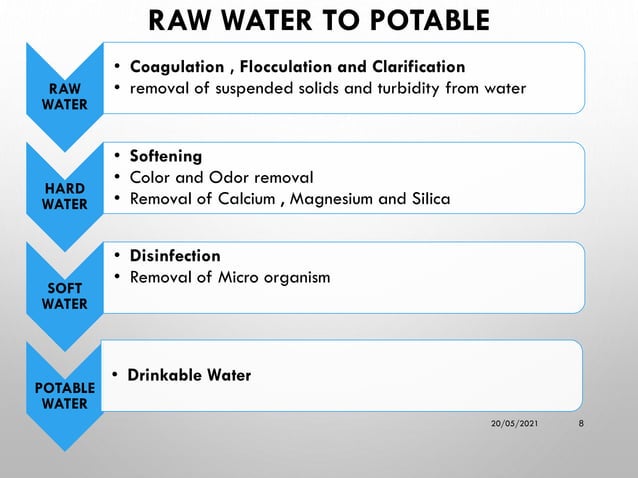 RAW WATER TO POTABLE

RAW WATER

• Coagulation , Flocculation and Clarification
• removal of suspended solids and turbidity from water

HARD WATER

• Softening
• Color and Odor removal
• Removal of Calcium , Magnesium and Silica

SOFT WATER

• Disinfection
• Removal of Micro organism

POTABLE WATER

• Drinkable Water

20/05/2021 8